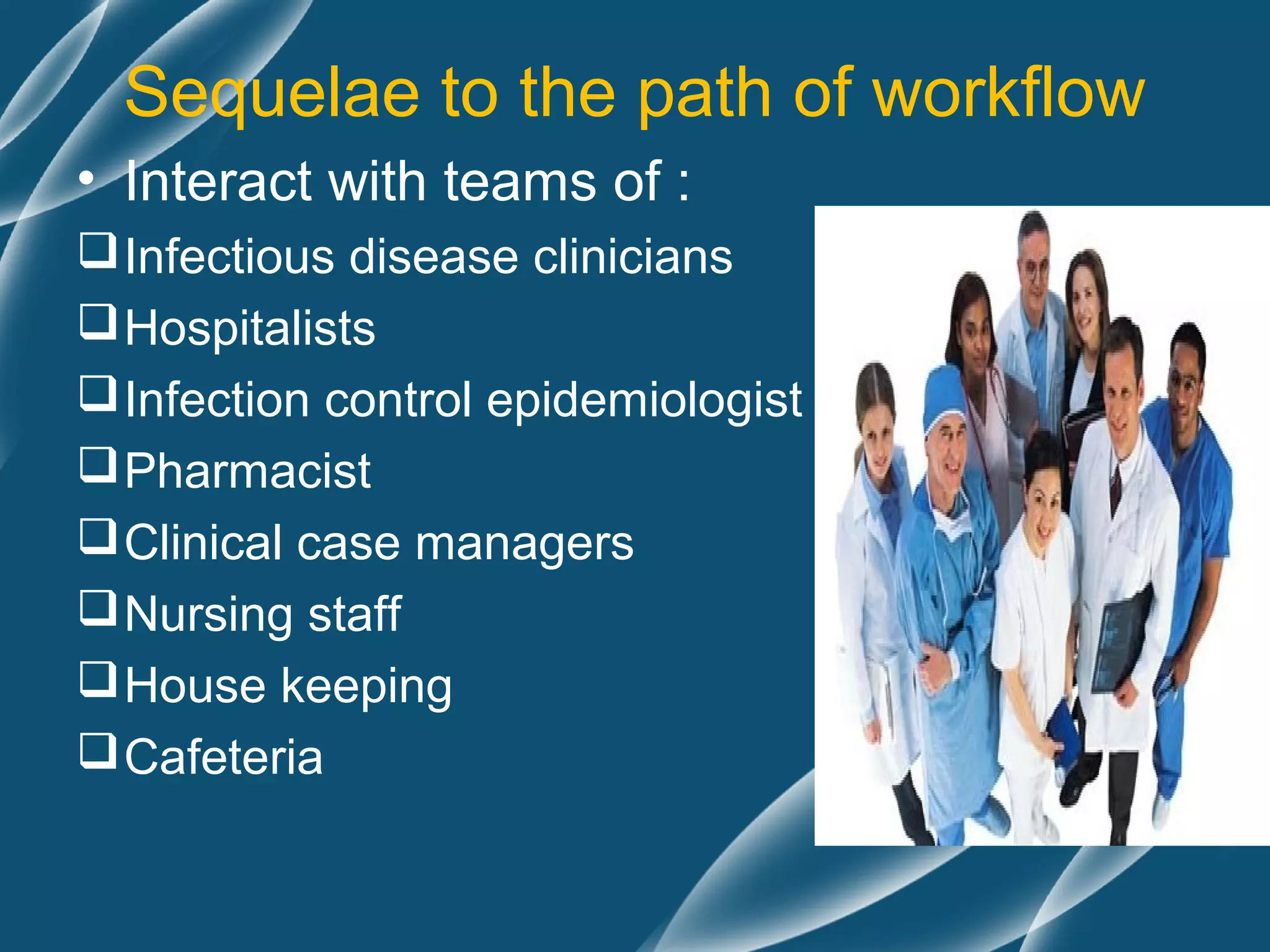 Sequelae to the path of workflow

• Interact with teams of :

❑ Infectious disease clinicians
❑ Hospitalists
❑ Infection control epidemiologist
❑ Pharmacist
❑ Clinical case managers
❑ Nursing staff
❑ House keeping
❑ Cafeteria